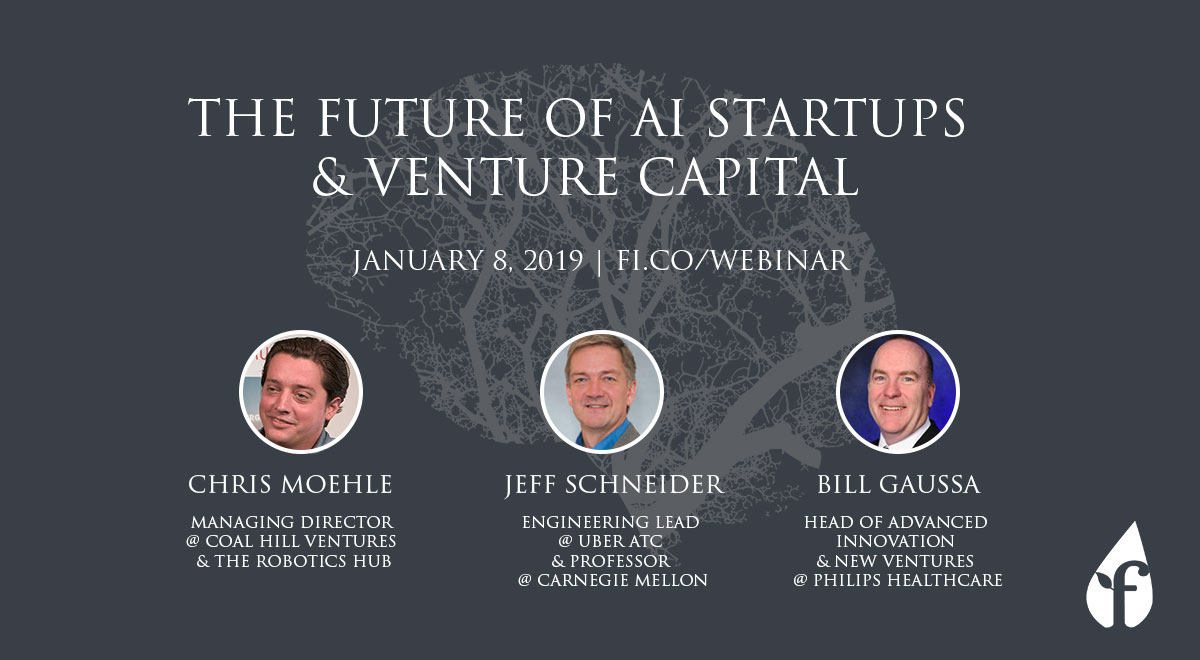 THE FUTURE OF AI STARTUPS & VENTURE CAPITAL

JANUARY 8, 2019 | FI.CO/WEBINAR

CHRIS MOEHLE

MANAGING DIRECTOR @ COAL HILL VENTURES & THE ROBOTICS HUB

JEFF SCHNEIDER

ENGINEERING LEAD @ UBER ATC & PROFESSOR @ CARNEGIE MELLON

BILL GAUSSA

HEAD OF ADVANCED INNOVATION & NEW VENTURES @ PHILIPS HEALTHCARE

f